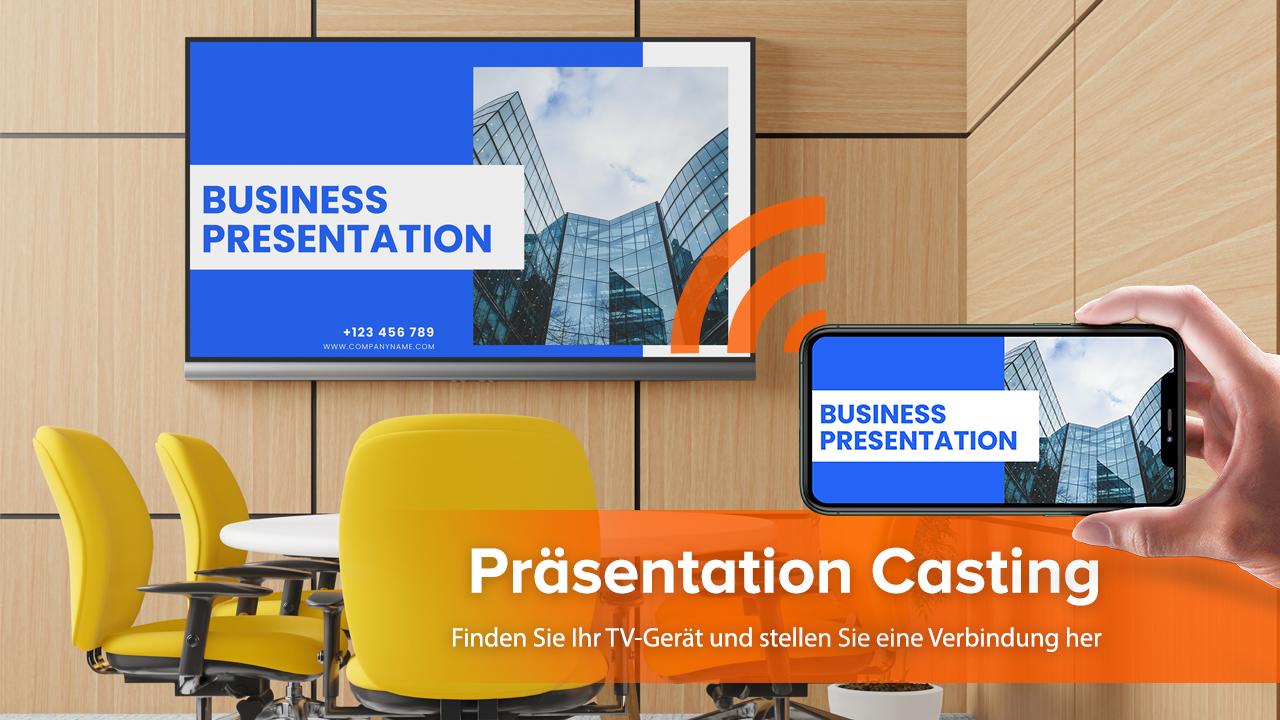 BUSINESS PRESENTATION

+123 456 789
WWW.COMPANYNAME.COM

BUSINESS PRESENTATION

Präsentation Casting

Finden Sie Ihr TV-Gerät und stellen Sie eine Verbindung her